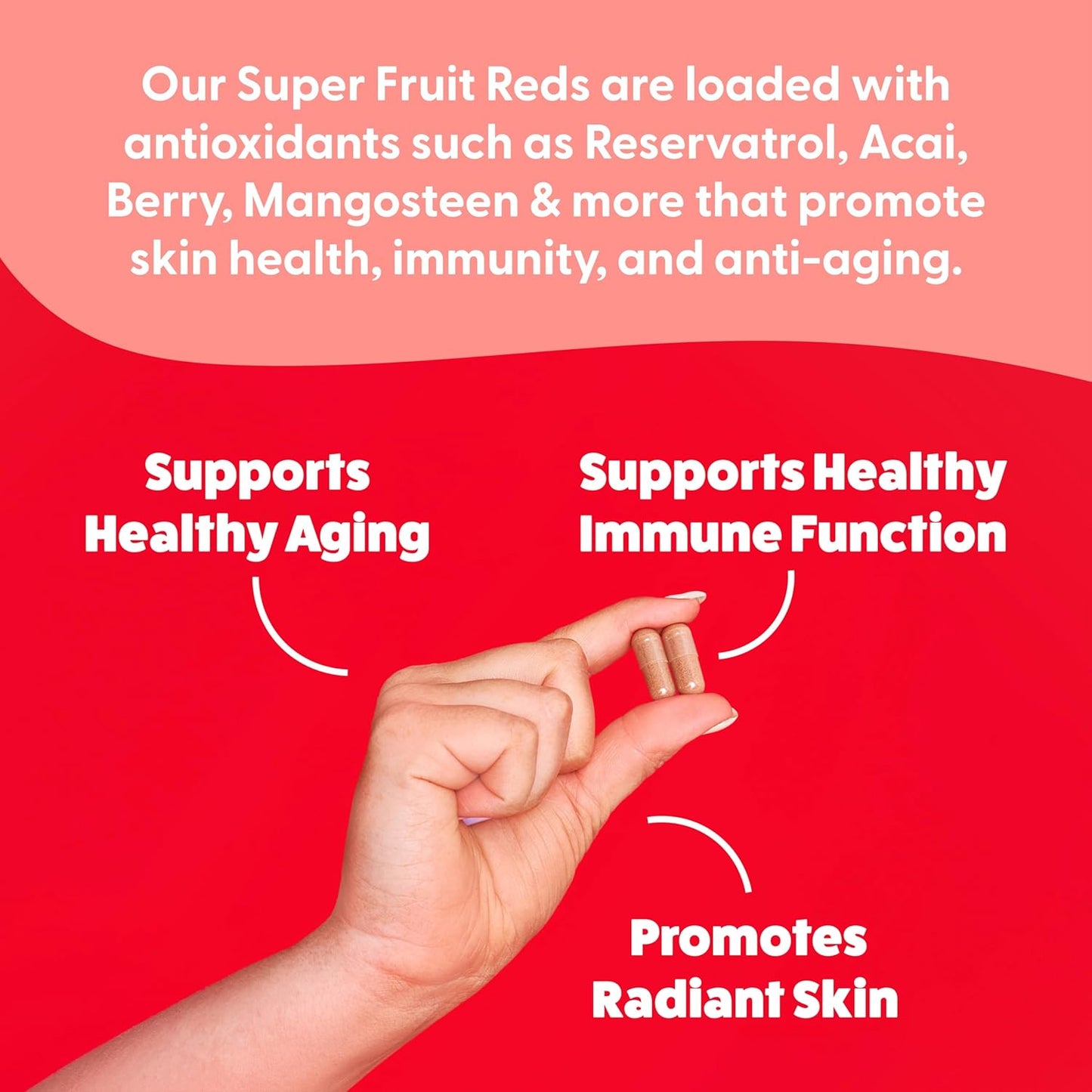 Our Super Fruit Reds are loaded with antioxidants such as Reservatrol, Acai, Berry, Mangosteen & more that promote skin health, immunity, and anti-aging.

Supports Healthy Aging

Supports Healthy Immune Function

Promotes Radiant Skin